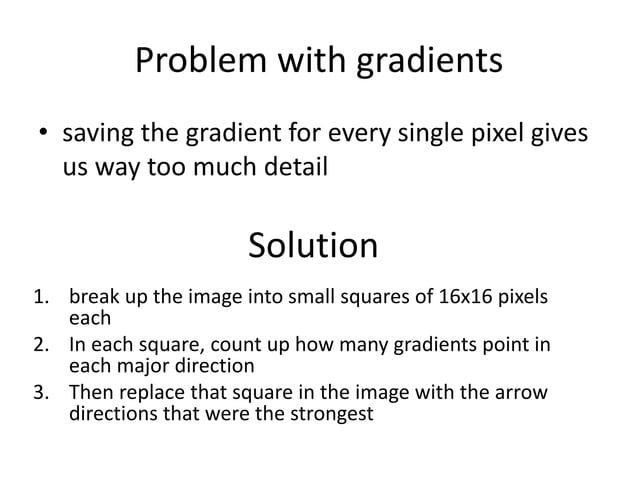 Problem with gradients

• saving the gradient for every single pixel gives us way too much detail

Solution

1. break up the image into small squares of 16x16 pixels each
2. In each square, count up how many gradients point in each major direction
3. Then replace that square in the image with the arrow directions that were the strongest